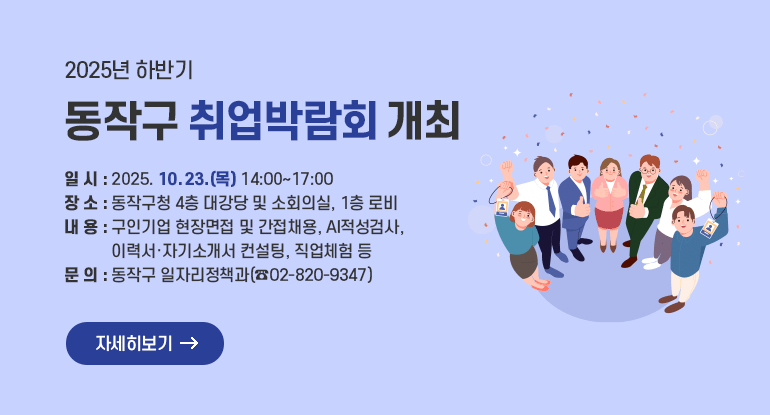 2025년 하반기

동작구 취업박람회 개최

일 시 : 2025. 10. 23.(목) 14:00~17:00
장 소 : 동작구청 4층 대강당 및 소회의실, 1층 로비
내 용 : 구인기업 현장면접 및 간접채용, AI적성검사, 이력서·자기소개서 컨설팅, 직업체험 등
문 의 : 동작구 일자리정책과(☎02-820-9347)

자세히보기 →